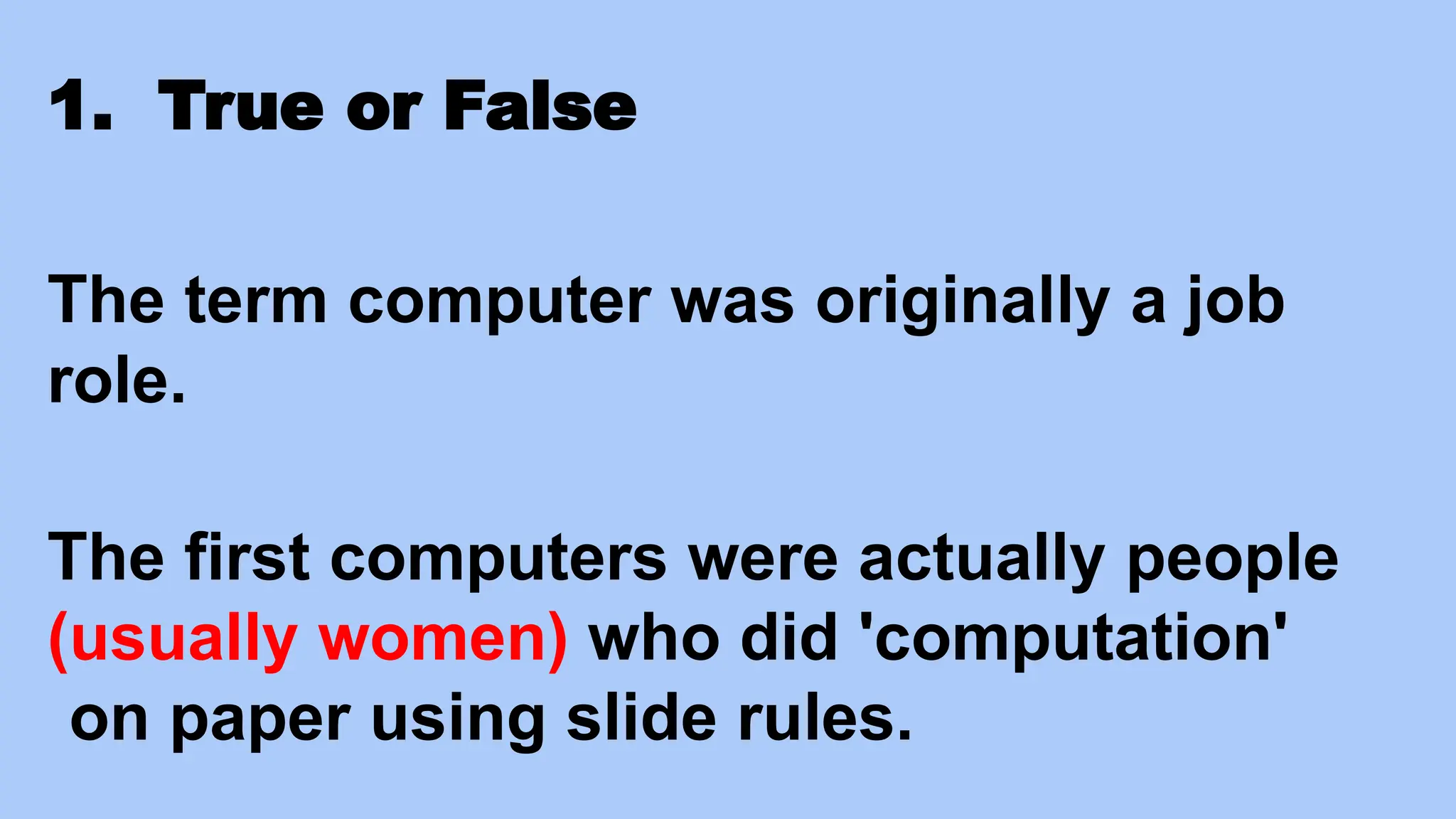 1. True or False

The term computer was originally a job role.

The first computers were actually people (usually women) who did 'computation' on paper using slide rules.